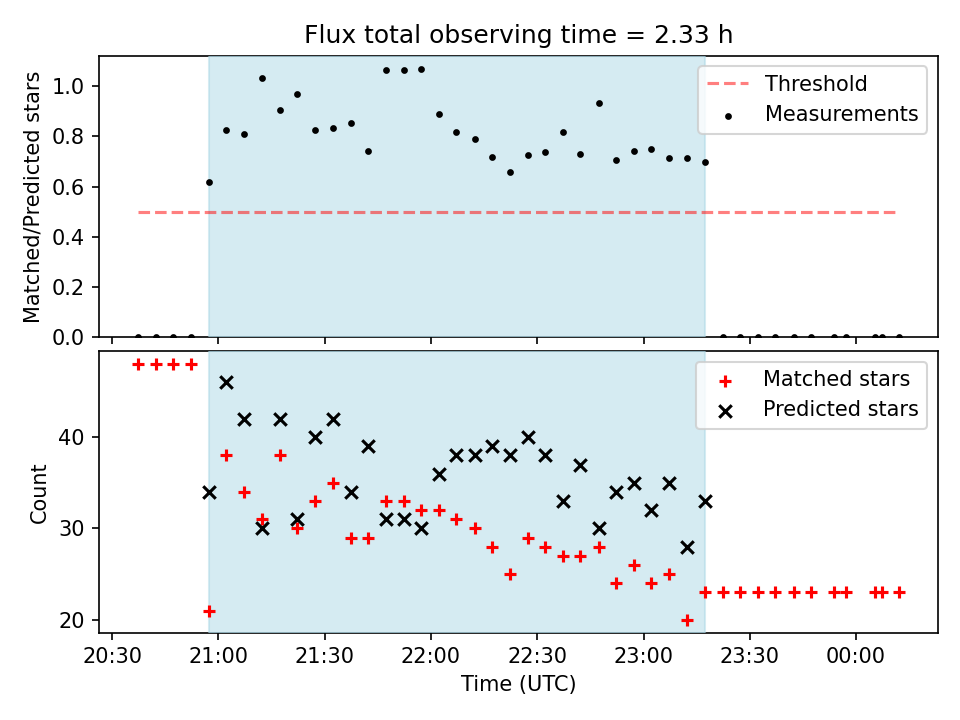 Flux total observing time = 2.33 h

Matched/Predicted stars

1.0
0.8
0.6
0.4
0.2
0.0

Threshold
Measurements

Count

40
30
20

Matched stars
Predicted stars

20:30
21:00
21:30
22:00
22:30
23:00
23:30
00:00

Time (UTC)